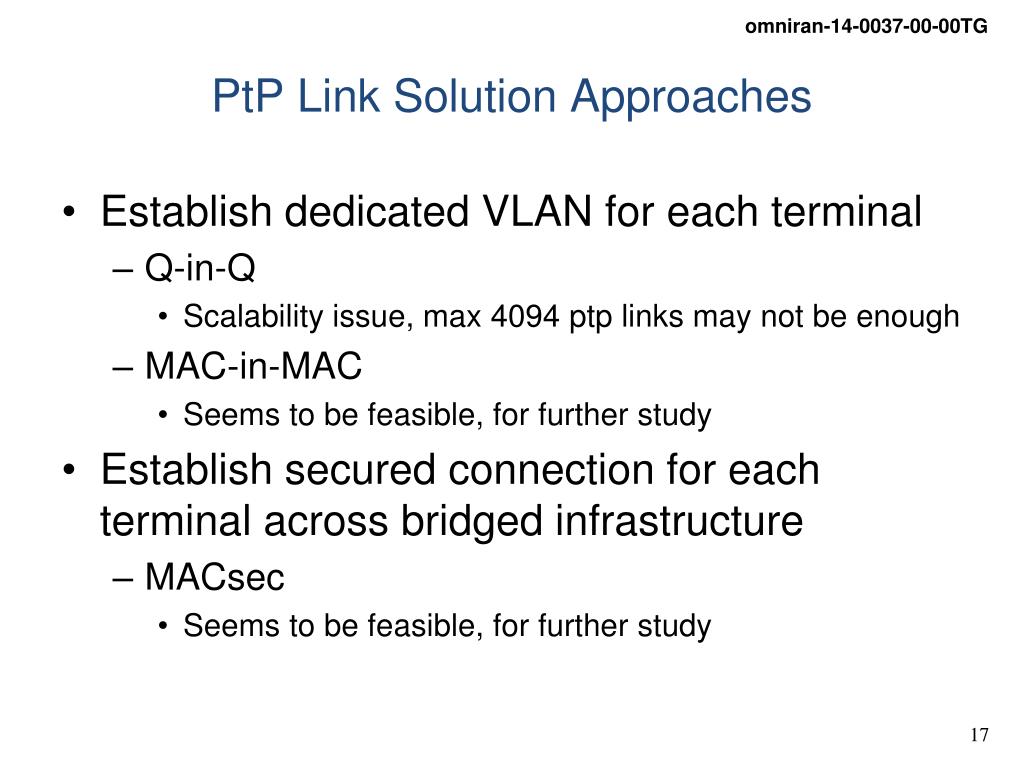 omniran-14-0037-00-00TG

PtP Link Solution Approaches

• Establish dedicated VLAN for each terminal
– Q-in-Q
• Scalability issue, max 4094 ptp links may not be enough
– MAC-in-MAC
• Seems to be feasible, for further study
• Establish secured connection for each terminal across bridged infrastructure
– MACsec
• Seems to be feasible, for further study

17